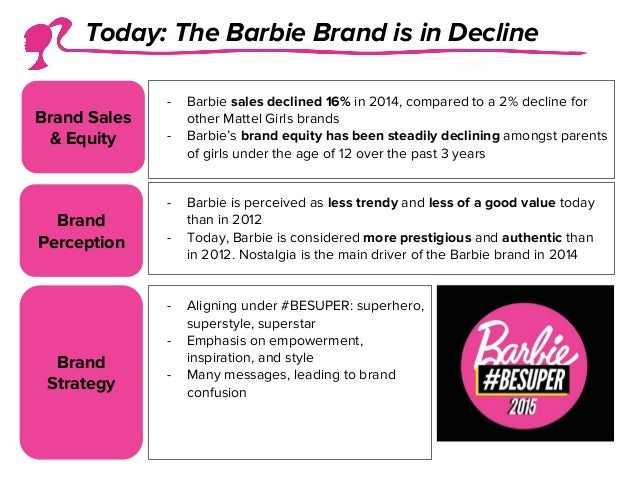 Today: The Barbie Brand is in Decline

Brand Sales & Equity

- Barbie sales declined 16% in 2014, compared to a 2% decline for other Mattel Girls brands
- Barbie's brand equity has been steadily declining amongst parents of girls under the age of 12 over the past 3 years

Brand Perception

- Barbie is perceived as less trendy and less of a good value today than in 2012
- Today, Barbie is considered more prestigious and authentic than in 2012. Nostalgia is the main driver of the Barbie brand in 2014

Brand Strategy

- Aligning under #BESUPER: superhero, superstyle, superstar
- Emphasis on empowerment, inspiration, and style
- Many messages, leading to brand confusion

Barbie
#BESUPER
2015